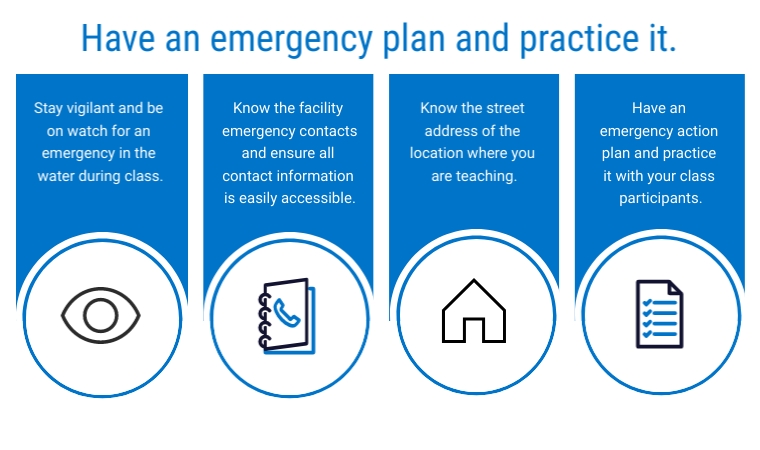 Have an emergency plan and practice it.

Stay vigilant and be on watch for an emergency in the water during class.

Know the facility emergency contacts and ensure all contact information is easily accessible.

Know the street address of the location where you are teaching.

Have an emergency action plan and practice it with your class participants.